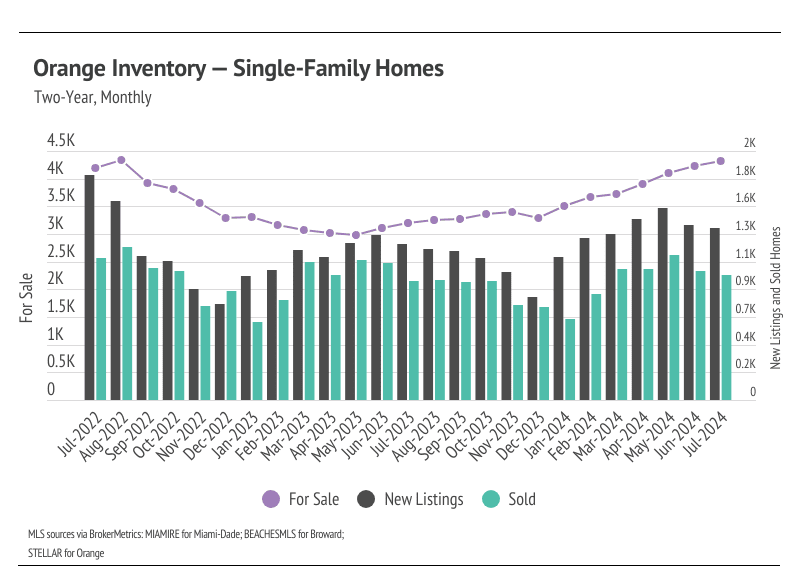 Orange Inventory — Single-Family Homes

Two-Year, Monthly

For Sale

4.5K
4K
3.5K
3K
2.5K
2K
1.5K
1K
0.5K
0

2K
1.8K
1.6K
1.3K
1.1K
0.9K
0.7K
0.4K
0.2K
0

New Listings and Sold Homes

Jul-2022
Aug-2022
Sep-2022
Oct-2022
Nov-2022
Dec-2022
Jan-2023
Feb-2023
Mar-2023
Apr-2023
May-2023
Jun-2023
Jul-2023
Aug-2023
Sep-2023
Oct-2023
Nov-2023
Dec-2023
Jan-2024
Feb-2024
Mar-2024
Apr-2024
May-2024
Jun-2024
Jul-2024

For Sale
New Listings
Sold

MLS sources via BrokerMetrics: MIAMIRE for Miami-Dade; BEACHESMLS for Broward; STELLAR for Orange